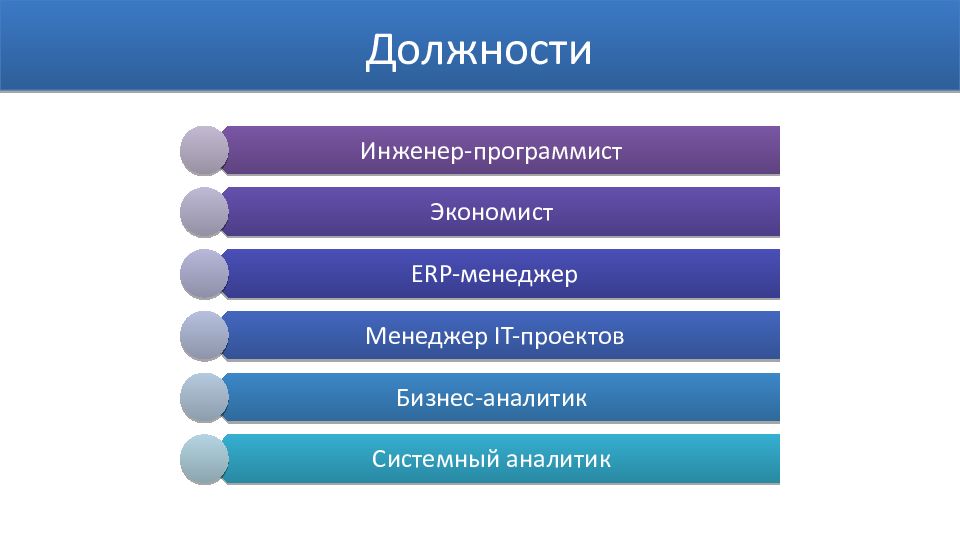 Должности

Инженер-программист

Экономист

ERP-менеджер

Менеджер IT-проектов

Бизнес-аналитик

Системный аналитик